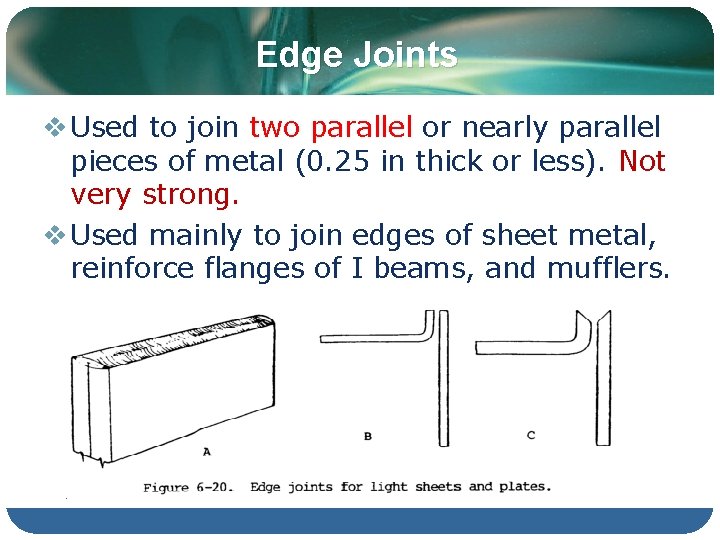 Edge Joints

❖ Used to join two parallel or nearly parallel pieces of metal (0.25 in thick or less). Not very strong.

❖ Used mainly to join edges of sheet metal, reinforce flanges of I beams, and mufflers.

A

B

C

Figure 6-20. Edge joints for light sheets and plates.